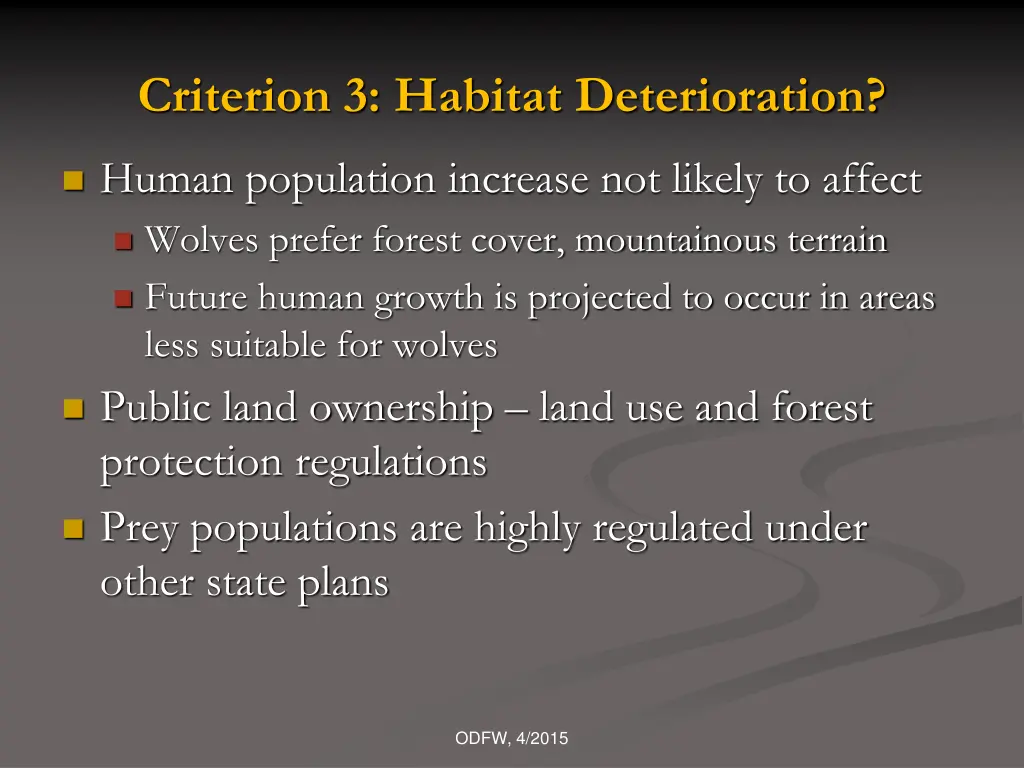 Criterion 3: Habitat Deterioration?

Human population increase not likely to affect

Wolves prefer forest cover, mountainous terrain

Future human growth is projected to occur in areas less suitable for wolves

Public land ownership – land use and forest protection regulations

Prey populations are highly regulated under other state plans

ODFW, 4/2015